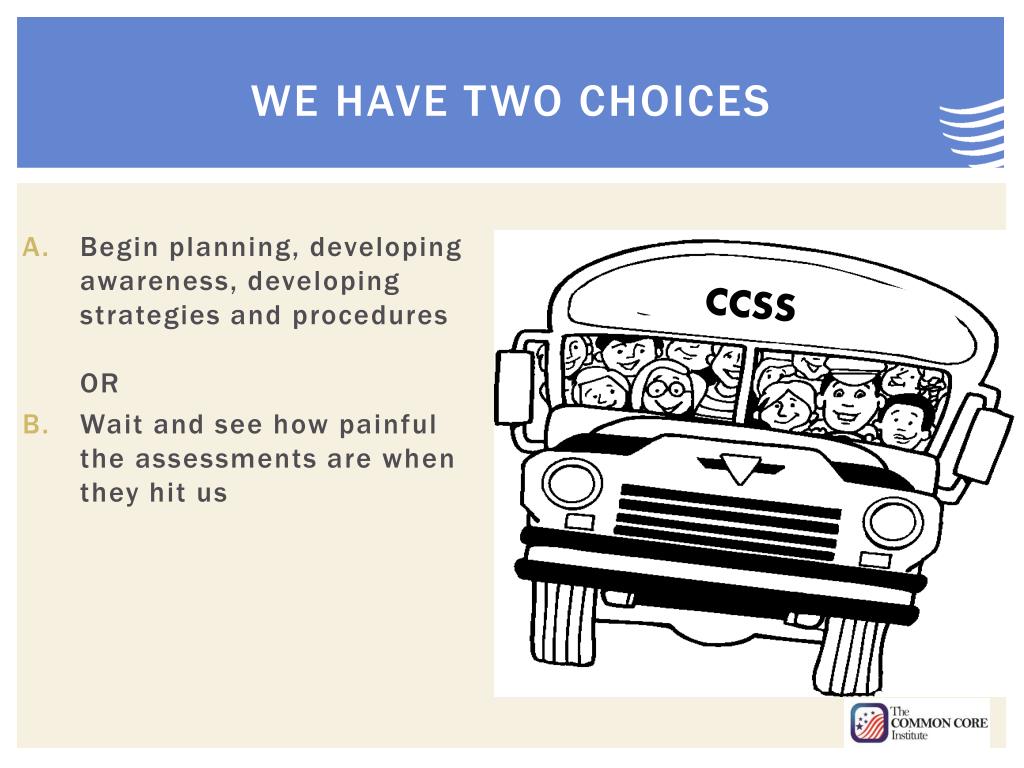 WE HAVE TWO CHOICES

A. Begin planning, developing awareness, developing strategies and procedures

OR

B. Wait and see how painful the assessments are when they hit us

CCSS

The COMMON CORE Institute